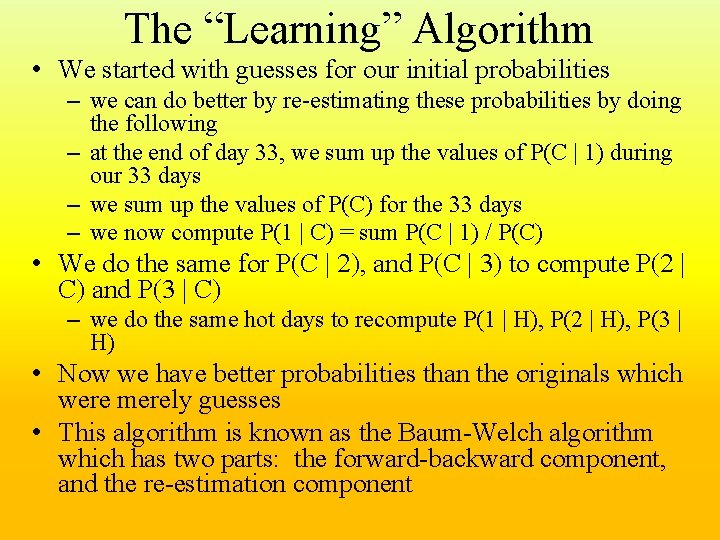 The “Learning” Algorithm

• We started with guesses for our initial probabilities
– we can do better by re-estimating these probabilities by doing the following
– at the end of day 33, we sum up the values of P(C | 1) during our 33 days
– we sum up the values of P(C) for the 33 days
– we now compute P(1 | C) = sum P(C | 1) / P(C)

• We do the same for P(C | 2), and P(C | 3) to compute P(2 | C) and P(3 | C)
– we do the same hot days to recompute P(1 | H), P(2 | H), P(3 | H)

• Now we have better probabilities than the originals which were merely guesses

• This algorithm is known as the Baum-Welch algorithm which has two parts: the forward-backward component, and the re-estimation component